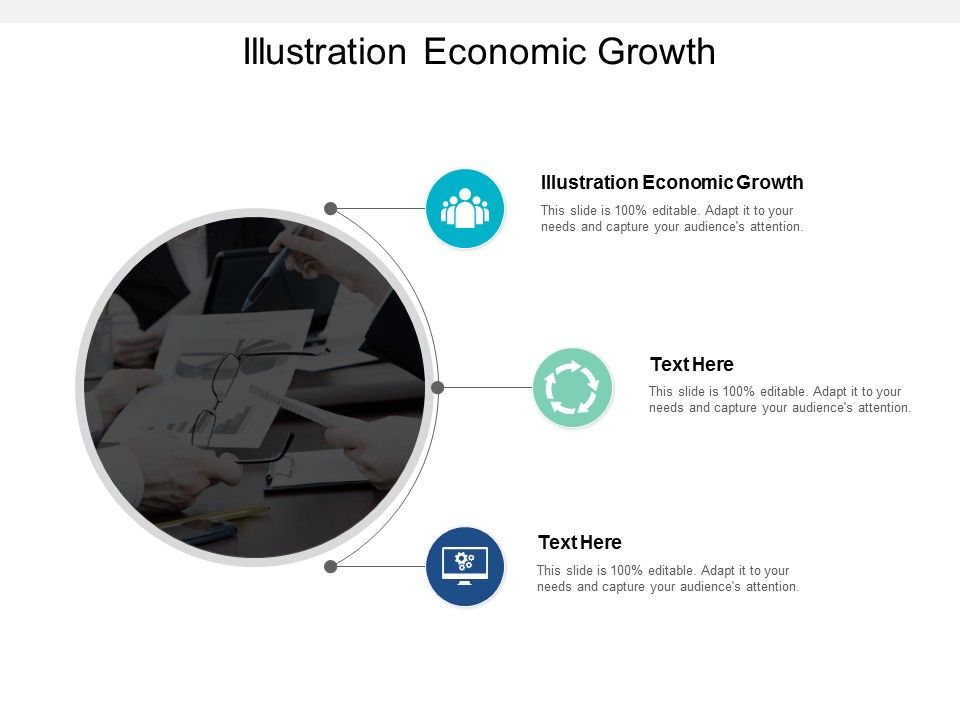 Illustration Economic Growth

Illustration Economic Growth
This slide is 100% editable. Adapt it to your needs and capture your audience's attention.

Text Here
This slide is 100% editable. Adapt it to your needs and capture your audience's attention.

Text Here
This slide is 100% editable. Adapt it to your needs and capture your audience's attention.